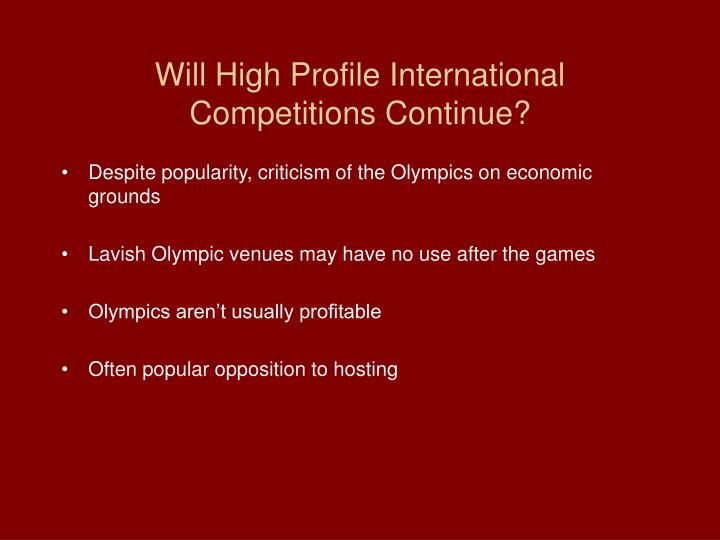 Will High Profile International Competitions Continue?

• Despite popularity, criticism of the Olympics on economic grounds

• Lavish Olympic venues may have no use after the games

• Olympics aren’t usually profitable

• Often popular opposition to hosting